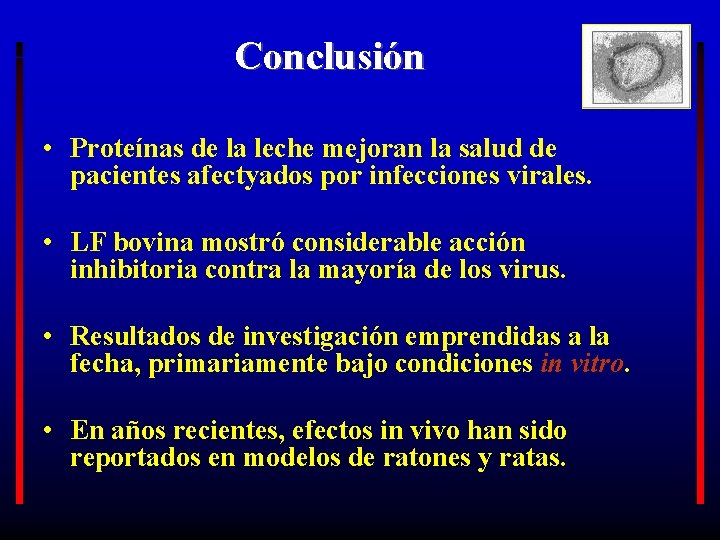 Conclusión

• Proteínas de la leche mejoran la salud de pacientes afectyados por infecciones virales.

• LF bovina mostró considerable acción inhibitoria contra la mayoría de los virus.

• Resultados de investigación emprendidas a la fecha, primariamente bajo condiciones in vitro.

• En años recientes, efectos in vivo han sido reportados en modelos de ratones y ratas.